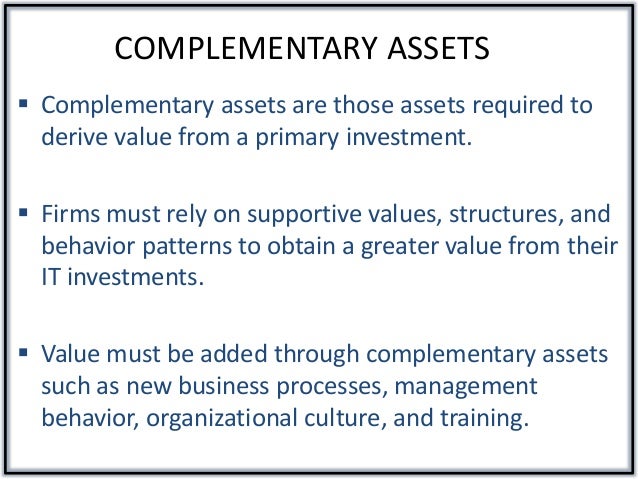 COMPLEMENTARY ASSETS

▪ Complementary assets are those assets required to derive value from a primary investment.

▪ Firms must rely on supportive values, structures, and behavior patterns to obtain a greater value from their IT investments.

▪ Value must be added through complementary assets such as new business processes, management behavior, organizational culture, and training.